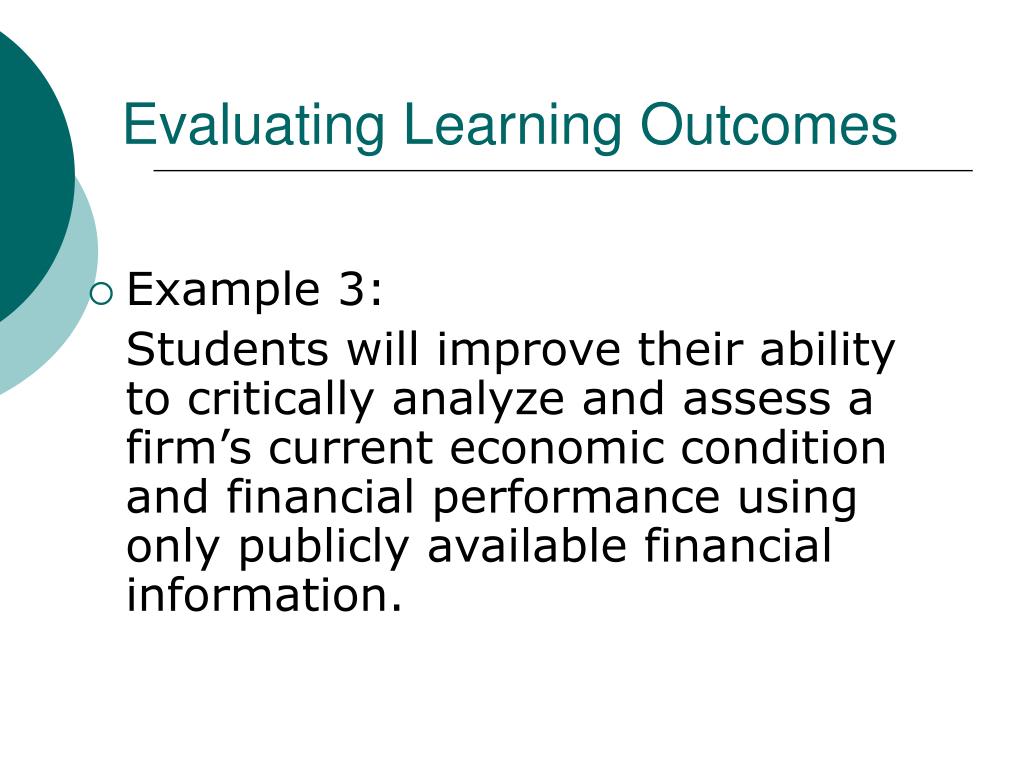 Evaluating Learning Outcomes

Example 3:

Students will improve their ability to critically analyze and assess a firm’s current economic condition and financial performance using only publicly available financial information.